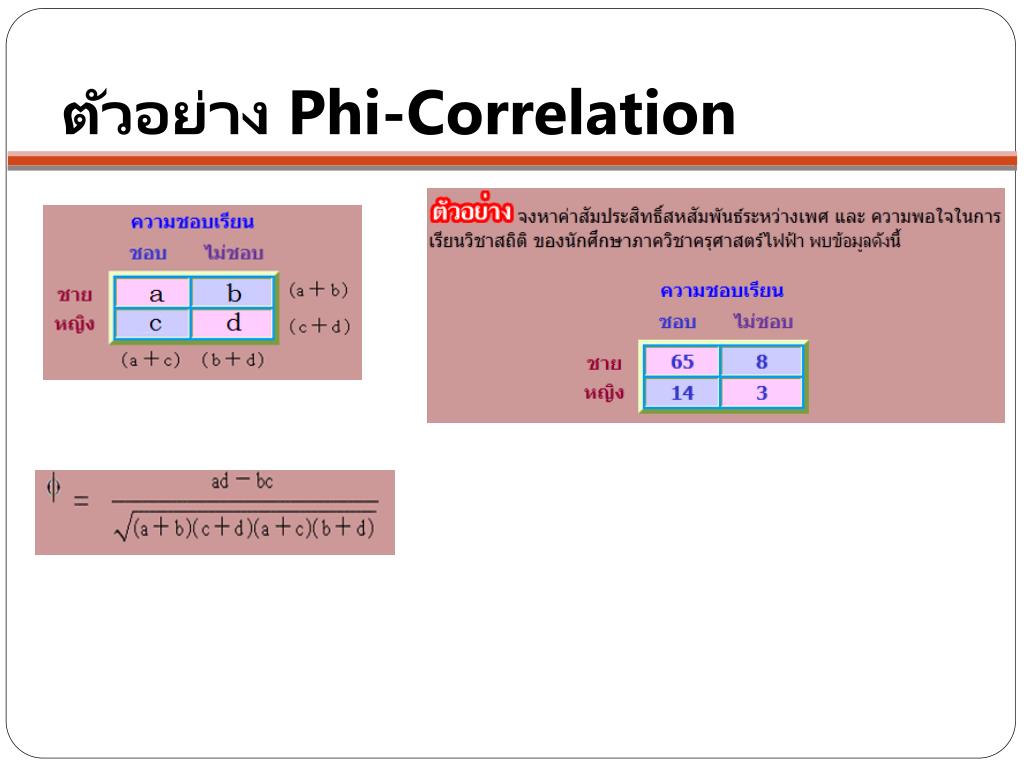 ตัวอย่าง Phi-Correlation

ความชอบเรียน

| | ชอบ | ไม่ชอบ | |
|---|---|---|---|
| ชาย | a | b | (a + b) |
| หญิง | c | d | (c + d) |
| | (a + c) | (b + d) | |

$\phi = \frac{ad - bc}{\sqrt{(a+b)(c+d)(a+c)(b+d)}}$

ตัวอย่าง จงหาค่าสัมประสิทธิ์สหสัมพันธ์ระหว่างเพศ และ ความพอใจในการเรียนวิชาสถิติ ของนักศึกษาภาควิชาครุศาสตร์ไฟฟ้า พบข้อมูลดังนี้

ความชอบเรียน

| | ชอบ | ไม่ชอบ |
|---|---|---|
| ชาย | 65 | 8 |
| หญิง | 14 | 3 |